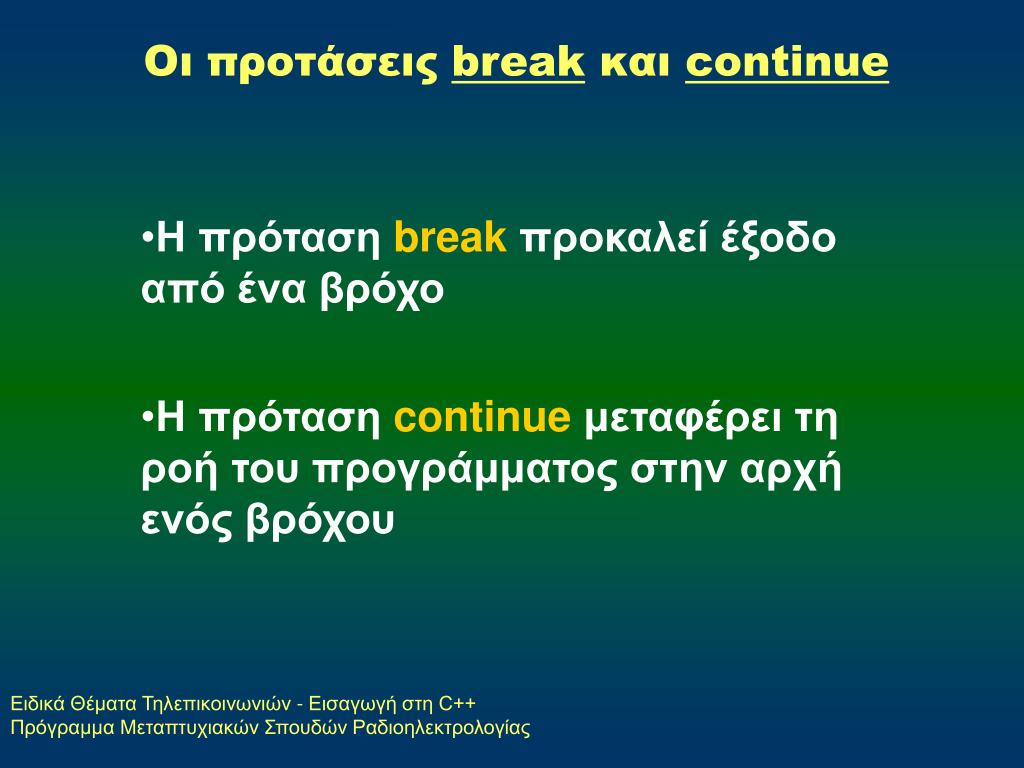 Οι προτάσεις break και continue

•Η πρόταση break προκαλεί έξοδο από ένα βρόχο

•Η πρόταση continue μεταφέρει τη ροή του προγράμματος στην αρχή ενός βρόχου

Ειδικά Θέματα Τηλεπικοινωνιών - Εισαγωγή στη C++
Πρόγραμμα Μεταπτυχιακών Σπουδών Ραδιοηλεκτρολογίας